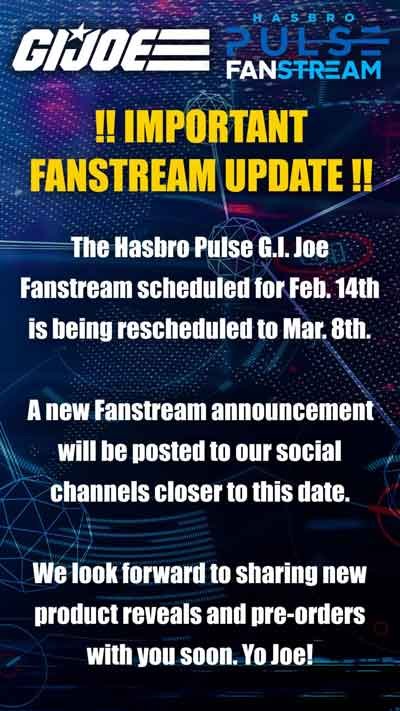 GI JOE

HASBRO PULSE FANSTREAM

!! IMPORTANT FANSTREAM UPDATE !!

The Hasbro Pulse G.I. Joe Fanstream scheduled for Feb. 14th is being rescheduled to Mar. 8th.

A new Fanstream announcement will be posted to our social channels closer to this date.

We look forward to sharing new product reveals and pre-orders with you soon. Yo Joe!